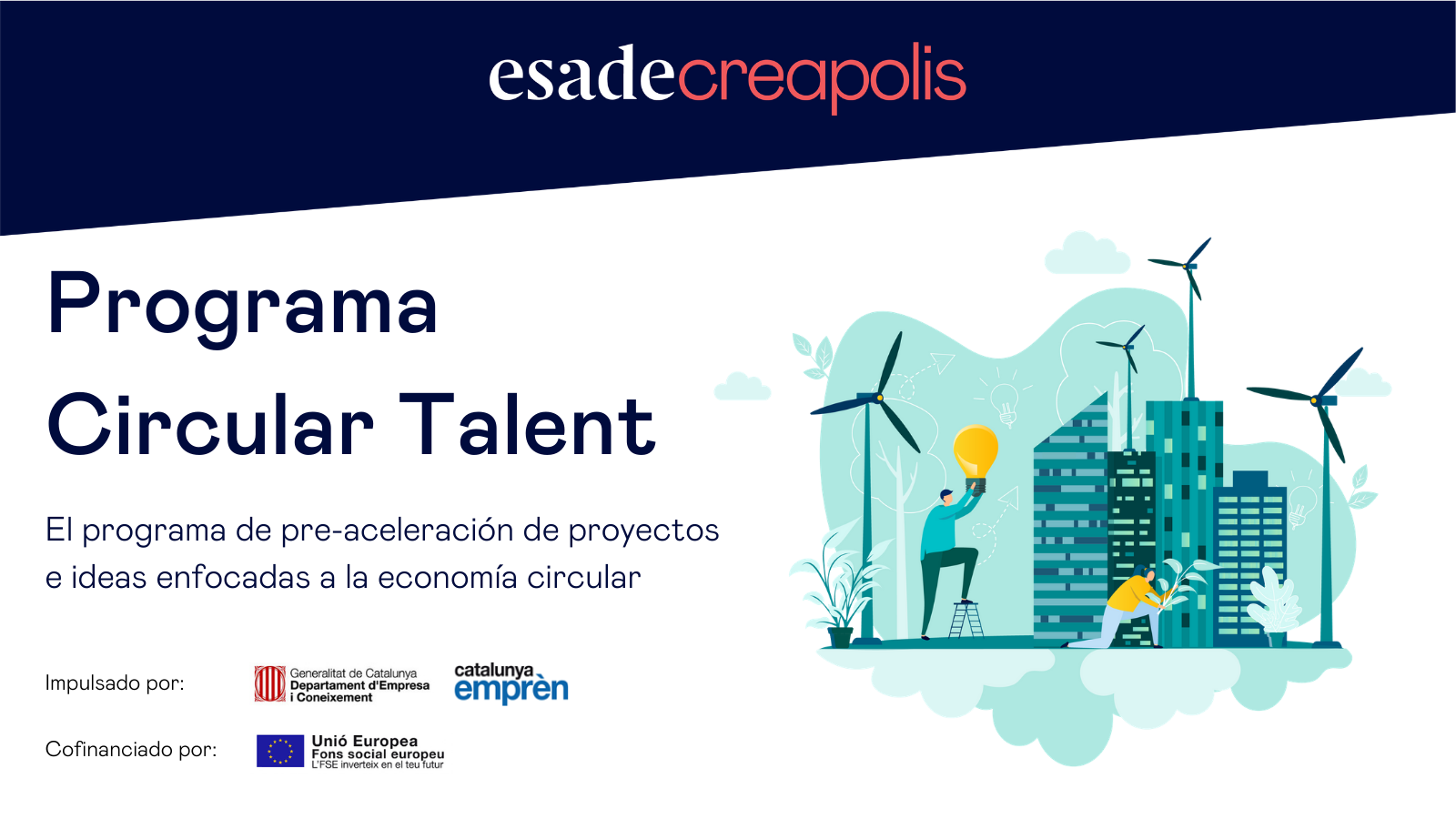 esadecreapolis

Programa
Circular Talent

El programa de pre-aceleración de proyectos e ideas enfocadas a la economía circular

Impulsado por:

Generalitat de Catalunya
Departament d'Empresa
i Coneixement

catalunya
emprèn

Cofinanciado por:

Unió Europea
Fons social europeu
L'FSE inverteix en el teu futur